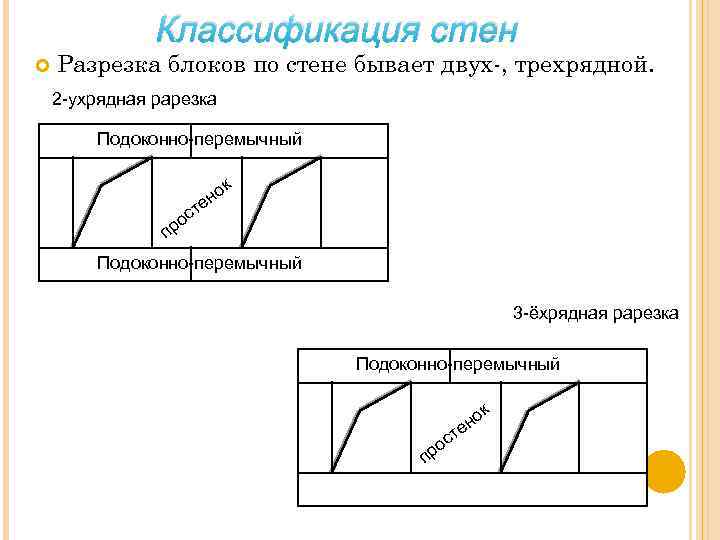 Классификация стен

Разрезка блоков по стене бывает двух-, трехрядной.

2-ухрядная рарезка

Подоконно-перемычный

простенок

Подоконно-перемычный

3-ёхрядная рарезка

Подоконно-перемычный

простенок